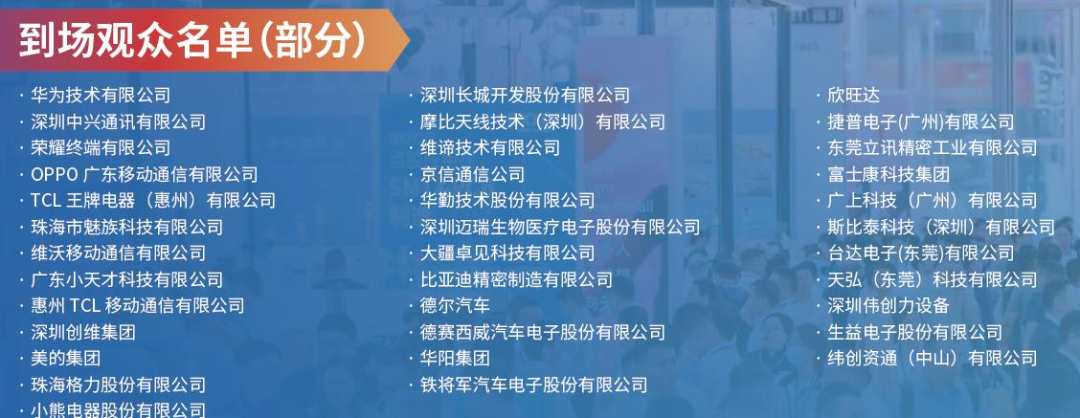 到场观众名单(部分)

· 华为技术有限公司
· 深圳中兴通讯有限公司
· 荣耀终端有限公司
· OPPO 广东移动通信有限公司
· TCL 王牌电器（惠州）有限公司
· 珠海市魅族科技有限公司
· 维沃移动通信有限公司
· 广东小天才科技有限公司
· 惠州 TCL 移动通信有限公司
· 深圳创维集团
· 美的集团
· 珠海格力股份有限公司
· 小熊电器股份有限公司

· 深圳长城开发股份有限公司
· 摩比天线技术（深圳）有限公司
· 维谛技术有限公司
· 京信通信公司
· 华勤技术股份有限公司
· 深圳迈瑞生物医疗电子股份有限公司
· 大疆卓见科技有限公司
· 比亚迪精密制造有限公司
· 德尔汽车
· 德赛西威汽车电子股份有限公司
· 华阳集团
· 铁将军汽车电子股份有限公司

· 欣旺达
· 捷普电子(广州)有限公司
· 东莞立讯精密工业有限公司
· 富士康科技集团
· 广上科技（广州）有限公司
· 斯比泰科技（深圳）有限公司
· 台达电子(东莞)有限公司
· 天弘（东莞）科技有限公司
· 深圳伟创力设备
· 生益电子股份有限公司
· 纬创资通（中山）有限公司